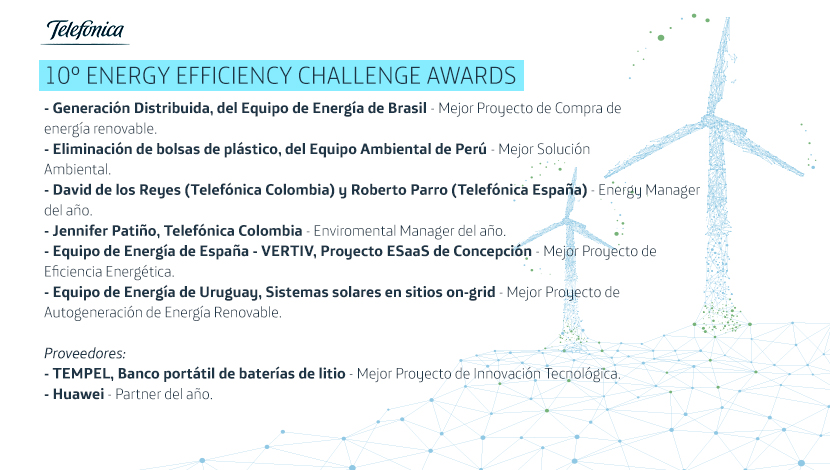 Telefónica

10º ENERGY EFFICIENCY CHALLENGE AWARDS

- Generación Distribuida, del Equipo de Energía de Brasil - Mejor Proyecto de Compra de energía renovable.
- Eliminación de bolsas de plástico, del Equipo Ambiental de Perú - Mejor Solución Ambiental.
- David de los Reyes (Telefónica Colombia) y Roberto Parro (Telefónica España) - Energy Manager del año.
- Jennifer Patiño, Telefónica Colombia - Enviromental Manager del año.
- Equipo de Energía de España - VERTIV, Proyecto ESaaS de Concepción - Mejor Proyecto de Eficiencia Energética.
- Equipo de Energía de Uruguay, Sistemas solares en sitios on-grid - Mejor Proyecto de Autogeneración de Energía Renovable.

Proveedores:
- TEMPEL, Banco portátil de baterías de litio - Mejor Proyecto de Innovación Tecnológica.
- Huawei - Partner del año.